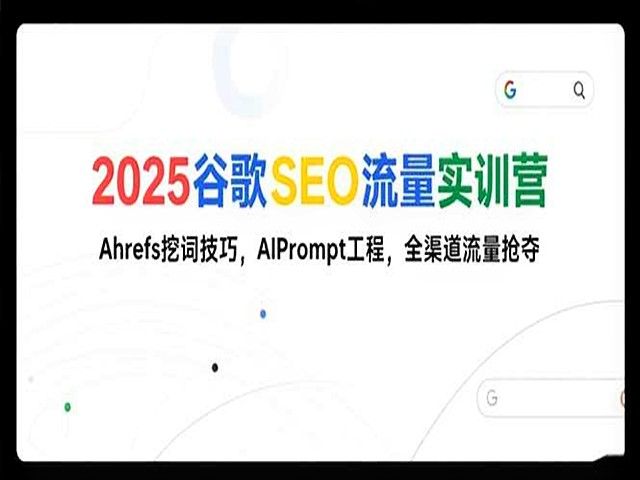 G

2025谷歌SEO流量实训营

Ahrefs挖词技巧，AIPrompt工程，全渠道流量抢夺

G